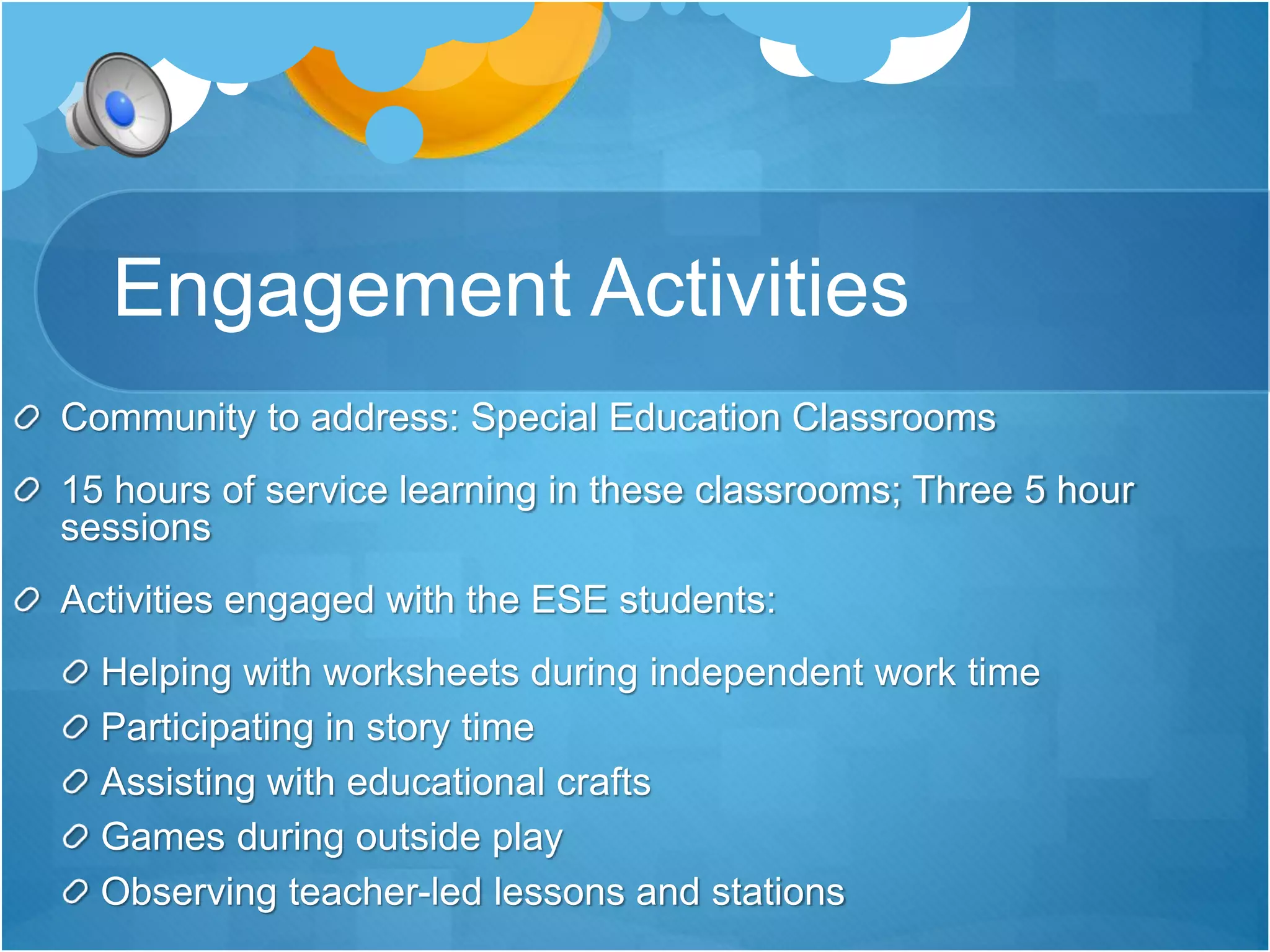 Engagement Activities

Community to address: Special Education Classrooms

15 hours of service learning in these classrooms; Three 5 hour sessions

Activities engaged with the ESE students:

Helping with worksheets during independent work time

Participating in story time

Assisting with educational crafts

Games during outside play

Observing teacher-led lessons and stations